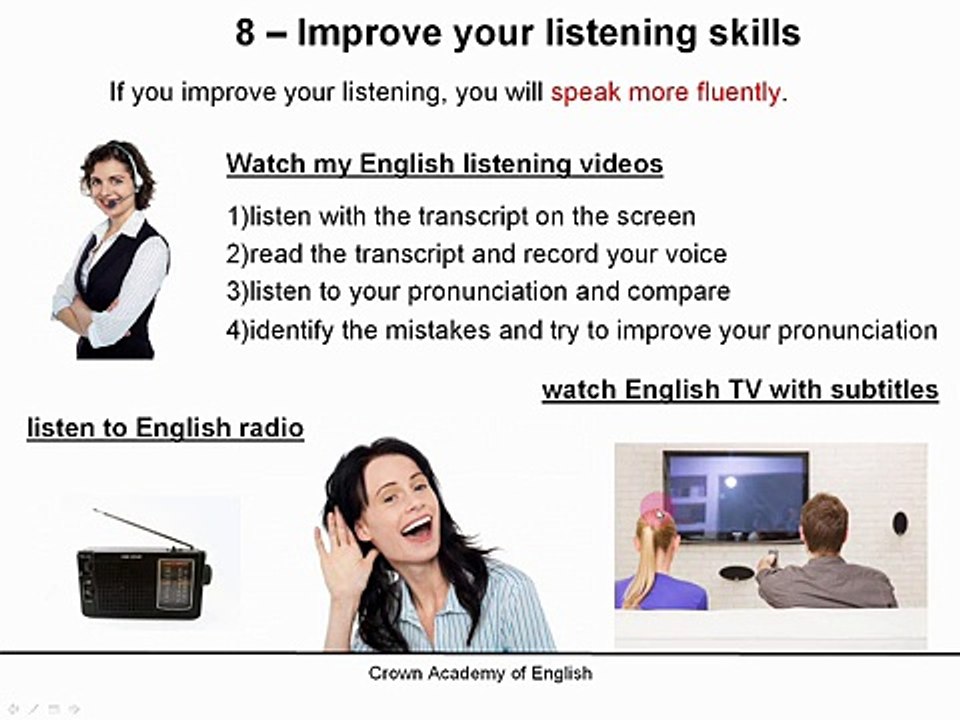 8 – Improve your listening skills

If you improve your listening, you will speak more fluently.

Watch my English listening videos

1)listen with the transcript on the screen
2)read the transcript and record your voice
3)listen to your pronunciation and compare
4)identify the mistakes and try to improve your pronunciation

watch English TV with subtitles

listen to English radio

Crown Academy of English